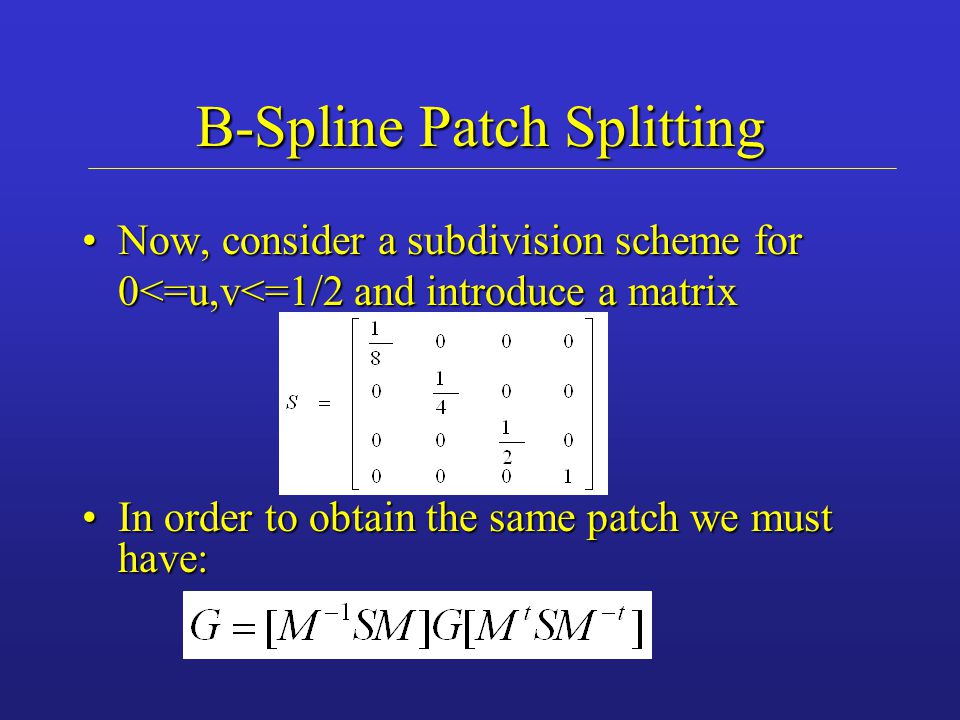 B-Spline Patch Splitting

• Now, consider a subdivision scheme for 0<=u,v<=1/2 and introduce a matrix

$S = \begin{bmatrix} \frac{1}{8} & 0 & 0 & 0 \\ 0 & \frac{1}{4} & 0 & 0 \\ 0 & 0 & \frac{1}{2} & 0 \\ 0 & 0 & 0 & 1 \end{bmatrix}$

• In order to obtain the same patch we must have:

$G = [M^{-1}SM]G[M^{t}SM^{-t}]$